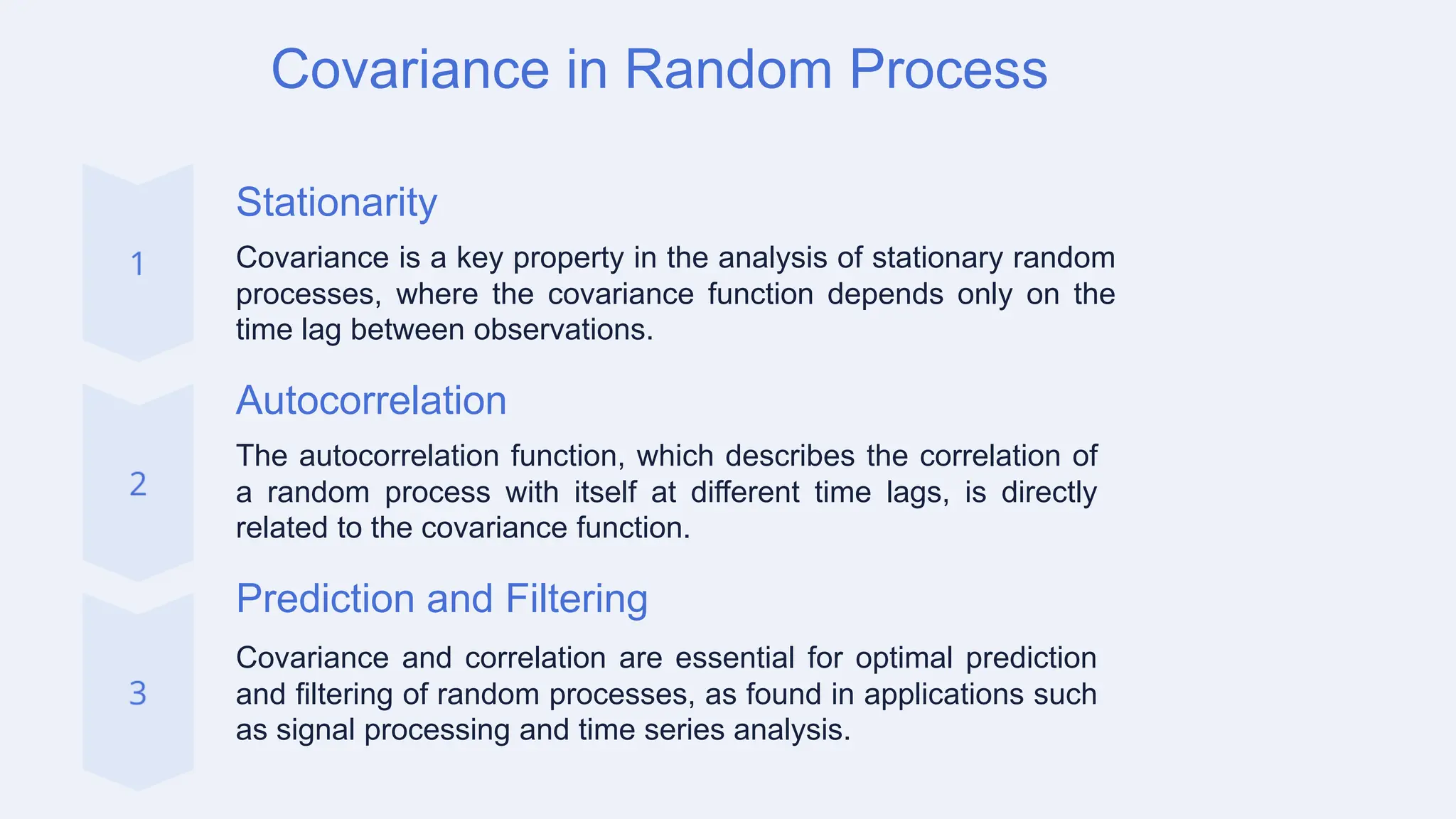 Covariance in Random Process

1

Stationarity

Covariance is a key property in the analysis of stationary random processes, where the covariance function depends only on the time lag between observations.

2

Autocorrelation

The autocorrelation function, which describes the correlation of a random process with itself at different time lags, is directly related to the covariance function.

3

Prediction and Filtering

Covariance and correlation are essential for optimal prediction and filtering of random processes, as found in applications such as signal processing and time series analysis.